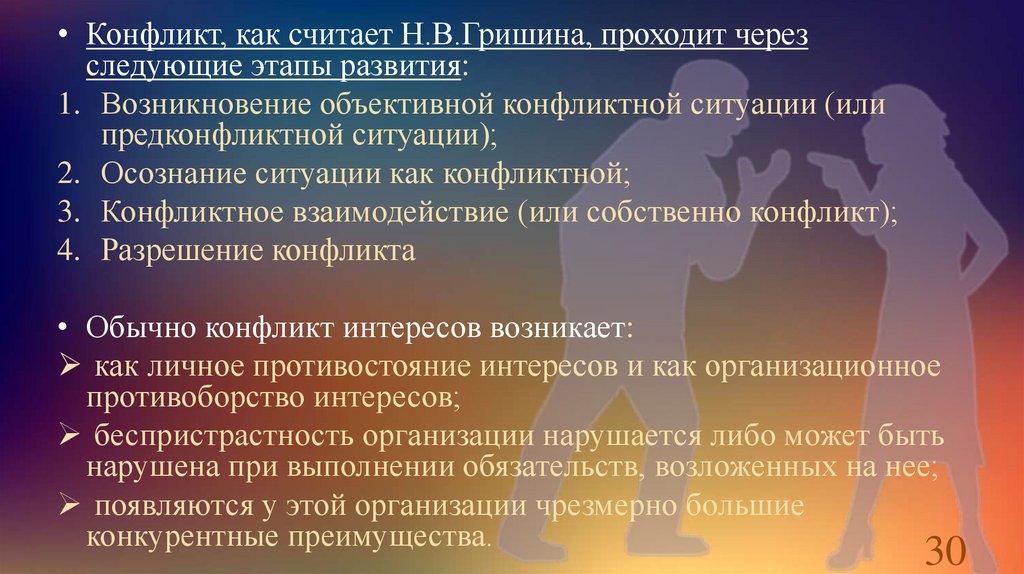 • Конфликт, как считает Н.В.Гришина, проходит через следующие этапы развития:
1. Возникновение объективной конфликтной ситуации (или предконфликтной ситуации);
2. Осознание ситуации как конфликтной;
3. Конфликтное взаимодействие (или собственно конфликт);
4. Разрешение конфликта

• Обычно конфликт интересов возникает:
➢ как личное противостояние интересов и как организационное противоборство интересов;
➢ беспристрастность организации нарушается либо может быть нарушена при выполнении обязательств, возложенных на нее;
➢ появляются у этой организации чрезмерно большие конкурентные преимущества.

30